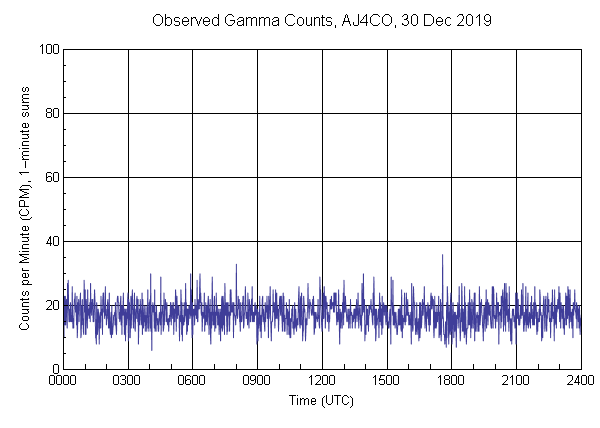 Observed Gamma Counts, AJ4CO, 30 Dec 2019

Counts per Minute (CPM), 1-minute sums

100
80
60
40
20
0

0000 0300 0600 0900 1200 1500 1800 2100 2400

Time (UTC)